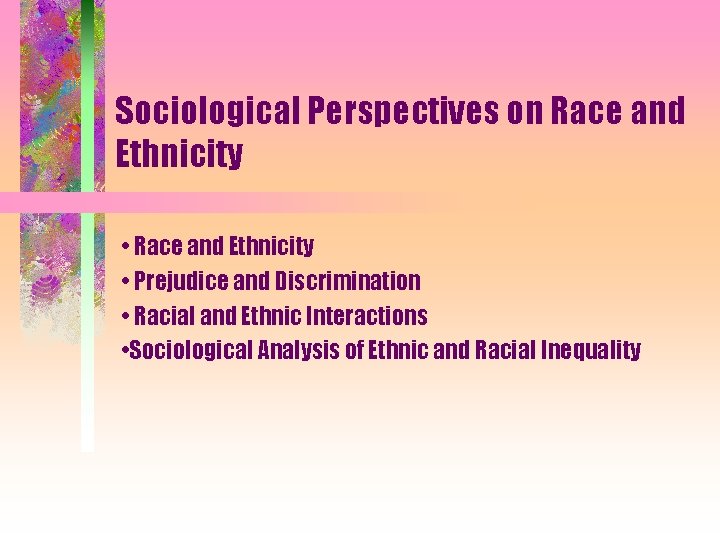 Sociological Perspectives on Race and Ethnicity

• Race and Ethnicity
• Prejudice and Discrimination
• Racial and Ethnic Interactions
•Sociological Analysis of Ethnic and Racial Inequality